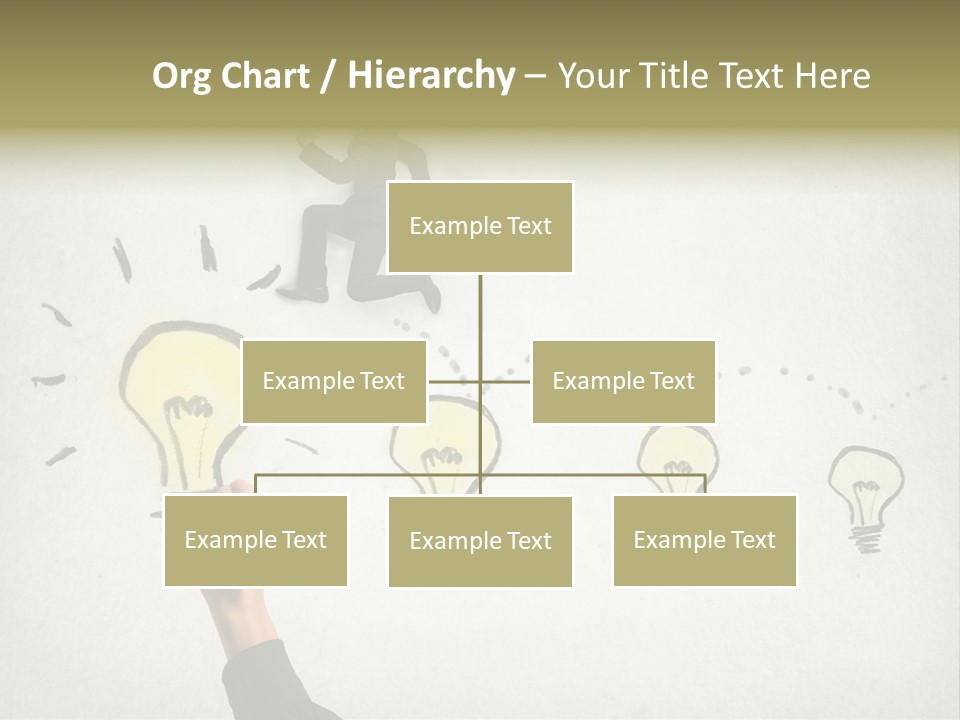 Org Chart / Hierarchy – Your Title Text Here

Example Text

Example Text

Example Text

Example Text

Example Text

Example Text